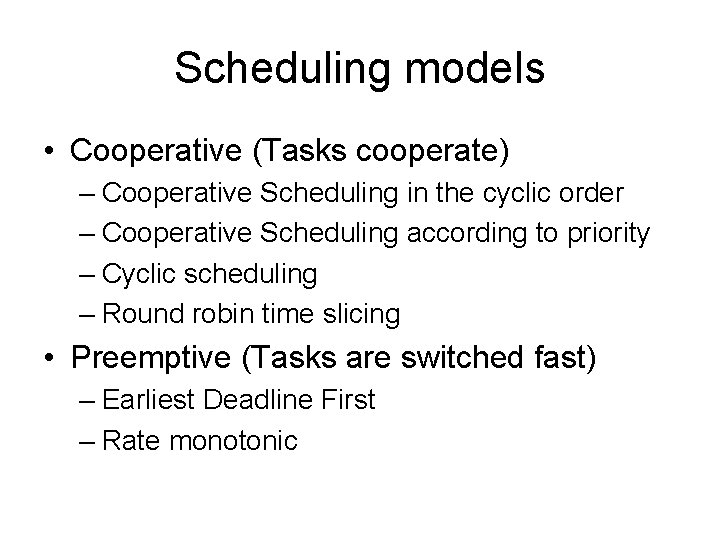 Scheduling models

• Cooperative (Tasks cooperate)
– Cooperative Scheduling in the cyclic order
– Cooperative Scheduling according to priority
– Cyclic scheduling
– Round robin time slicing

• Preemptive (Tasks are switched fast)
– Earliest Deadline First
– Rate monotonic